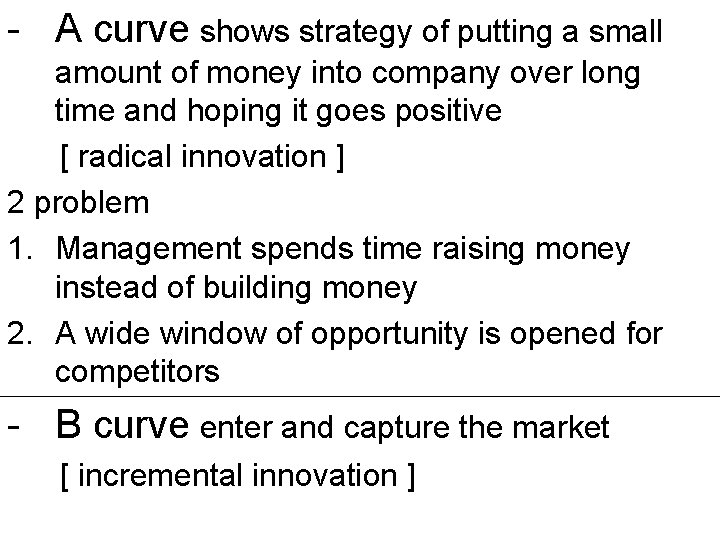 - A curve shows strategy of putting a small amount of money into company over long time and hoping it goes positive

[ radical innovation ]

2 problem

1. Management spends time raising money instead of building money
2. A wide window of opportunity is opened for competitors

- B curve enter and capture the market

[ incremental innovation ]